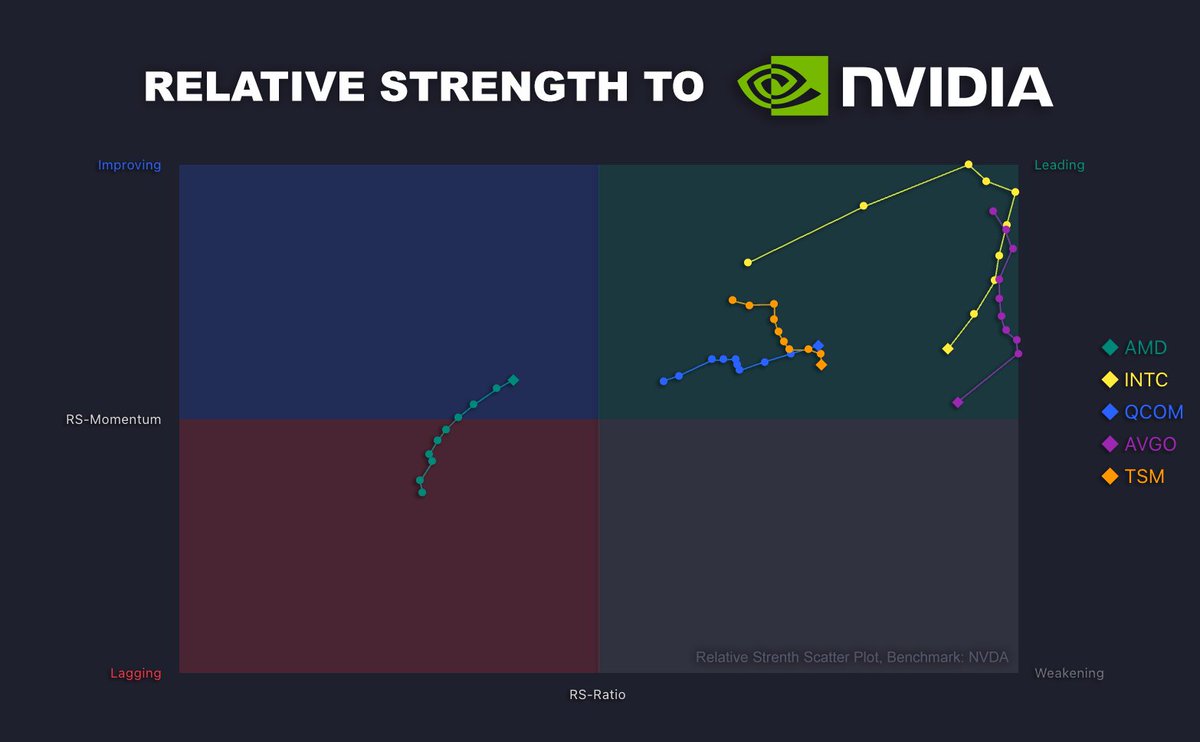 RELATIVE STRENGTH TO NVIDIA

Improving

Leading

RS-Momentum

Lagging

Weakening

RS-Ratio

Relative Strenth Scatter Plot, Benchmark: NVDA

AMD
INTC
QCOM
AVGO
TSM